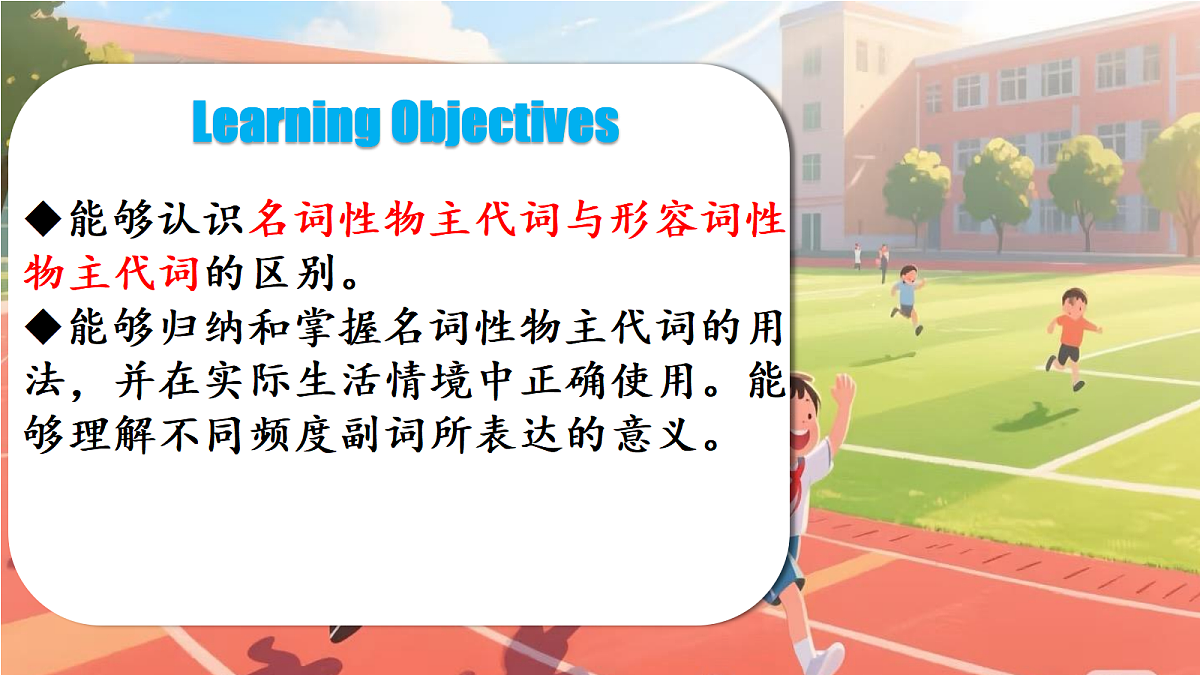 Learning Objectives

◆能够认识名词性物主代词与形容词性物主代词的区别。

◆能够归纳和掌握名词性物主代词的用法，并在实际生活情境中正确使用。能够理解不同频度副词所表达的意义。